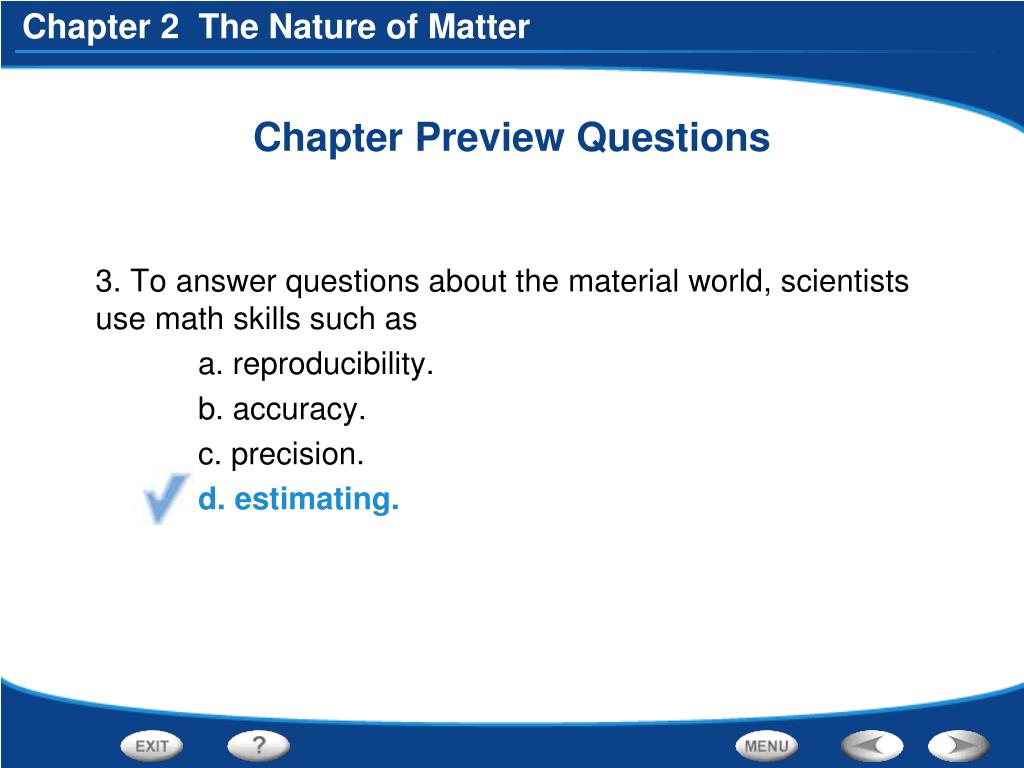 Chapter 2 The Nature of Matter

Chapter Preview Questions

3. To answer questions about the material world, scientists use math skills such as

a. reproducibility.

b. accuracy.

c. precision.

d. estimating.

EXIT

?

MENU